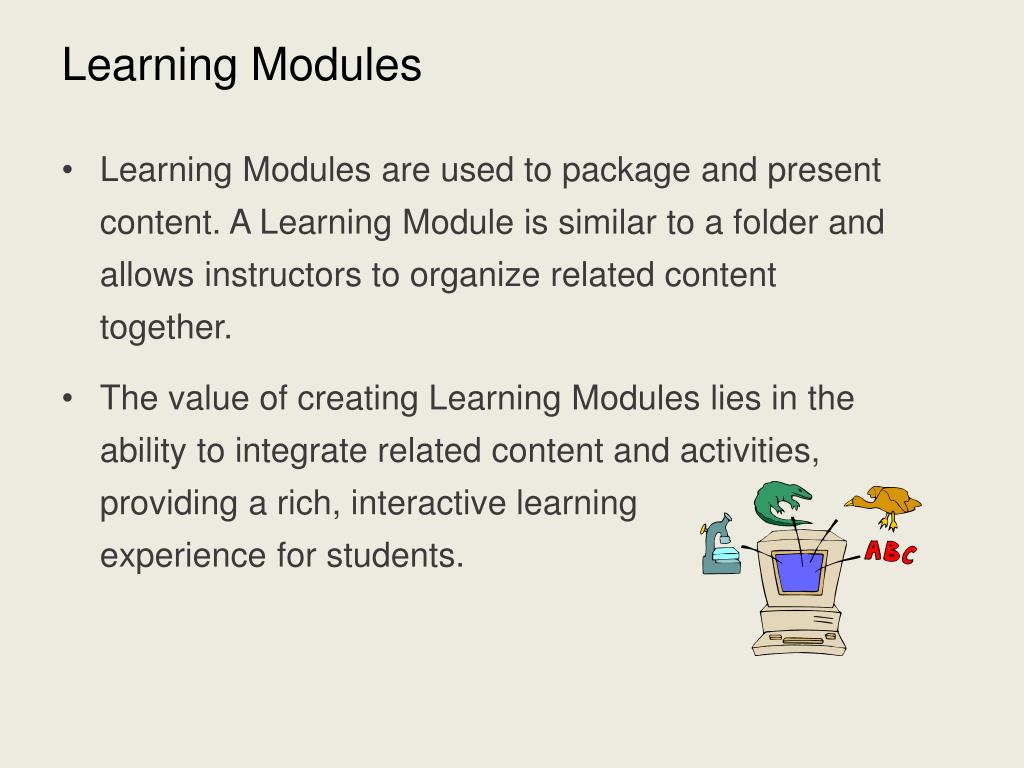 Learning Modules

• Learning Modules are used to package and present content. A Learning Module is similar to a folder and allows instructors to organize related content together.

• The value of creating Learning Modules lies in the ability to integrate related content and activities, providing a rich, interactive learning experience for students.

ABC